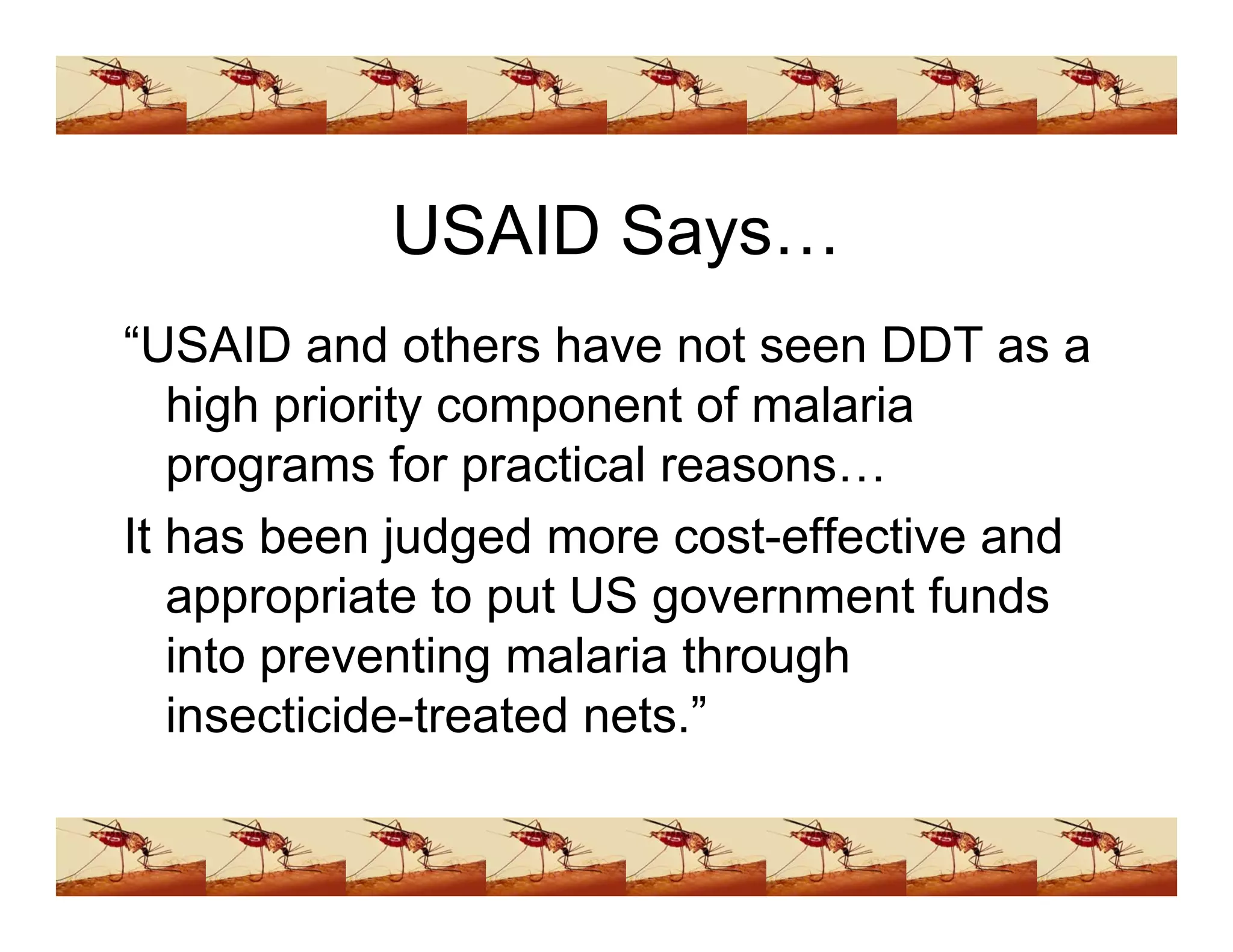 USAID Says…

“USAID and others have not seen DDT as a high priority component of malaria programs for practical reasons…

It has been judged more cost-effective and appropriate to put US government funds into preventing malaria through insecticide-treated nets.”